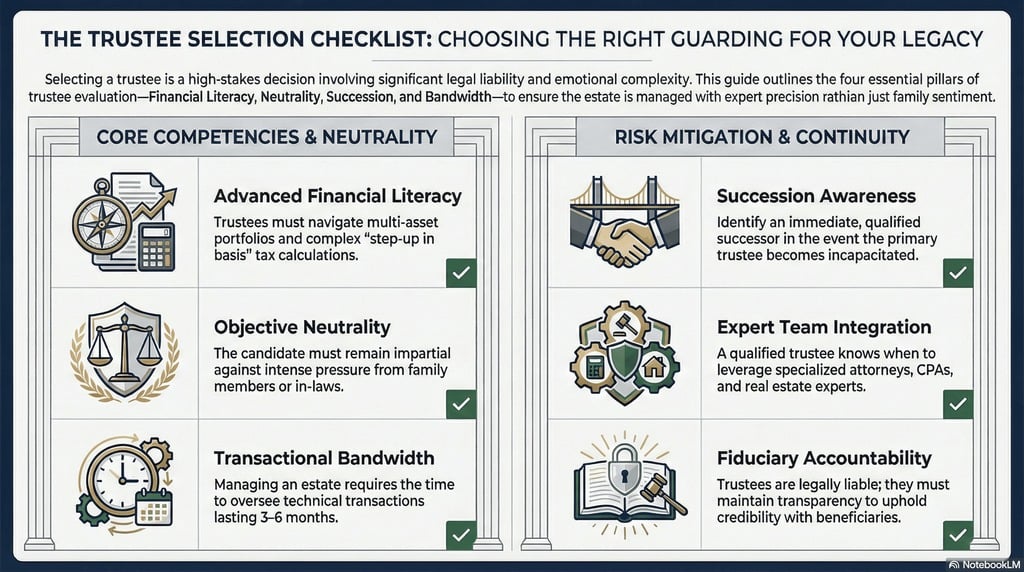 THE TRUSTEE SELECTION CHECKLIST: CHOOSING THE RIGHT GUARDING FOR YOUR LEGACY

Selecting a trustee is a high-stakes decision involving significant legal liability and emotional complexity. This guide outlines the four essential pillars of trustee evaluation—Financial Literacy, Neutrality, Succession, and Bandwidth—to ensure the estate is managed with expert precision rathian just family sentiment.

CORE COMPETENCIES & NEUTRALITY

Advanced Financial Literacy
Trustees must navigate multi-asset portfolios and complex "step-up in basis" tax calculations.

Objective Neutrality
The candidate must remain impartial against intense pressure from family members or in-laws.

Transactional Bandwidth
Managing an estate requires the time to oversee technical transactions lasting 3–6 months.

RISK MITIGATION & CONTINUITY

Succession Awareness
Identify an immediate, qualified successor in the event the primary trustee becomes incapacitated.

Expert Team Integration
A qualified trustee knows when to leverage specialized attorneys, CPAs, and real estate experts.

Fiduciary Accountability
Trustees are legally liable; they must maintain transparency to uphold credibility with beneficiaries.

NotebookLM